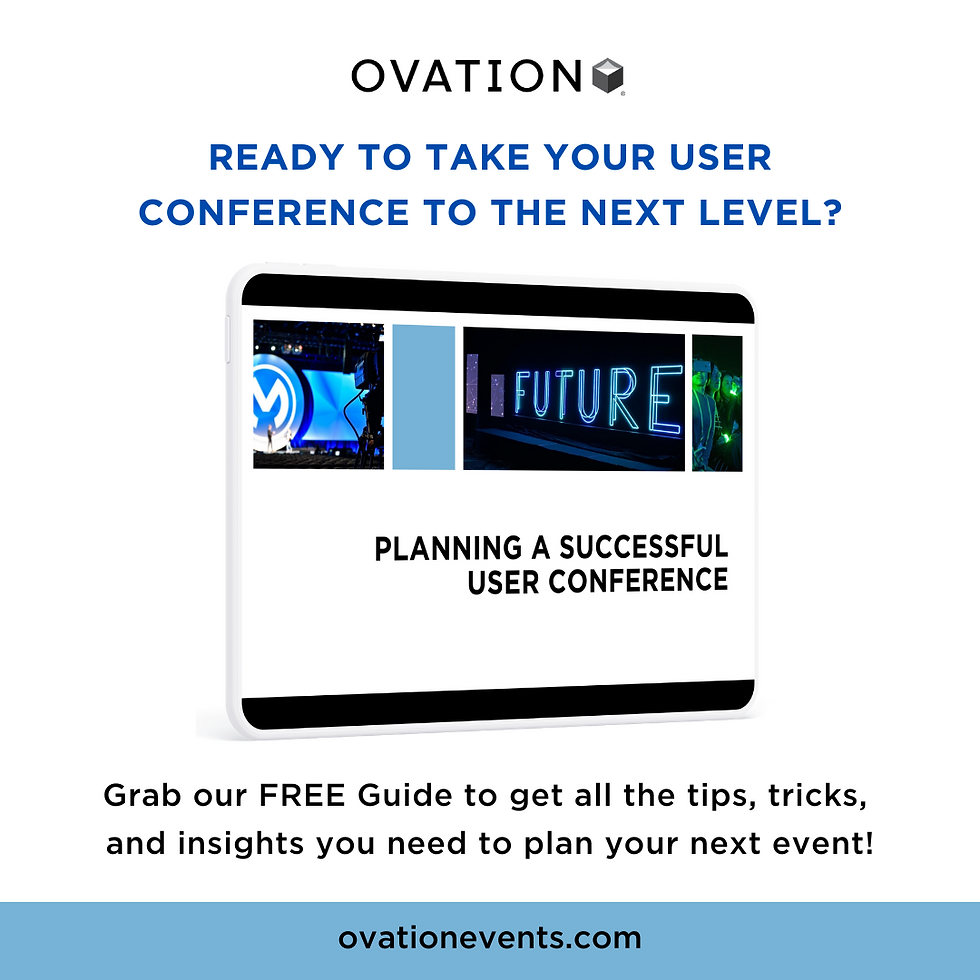 OVATION

READY TO TAKE YOUR USER CONFERENCE TO THE NEXT LEVEL?

FUTURE

PLANNING A SUCCESSFUL USER CONFERENCE

Grab our FREE Guide to get all the tips, tricks, and insights you need to plan your next event!

ovationevents.com